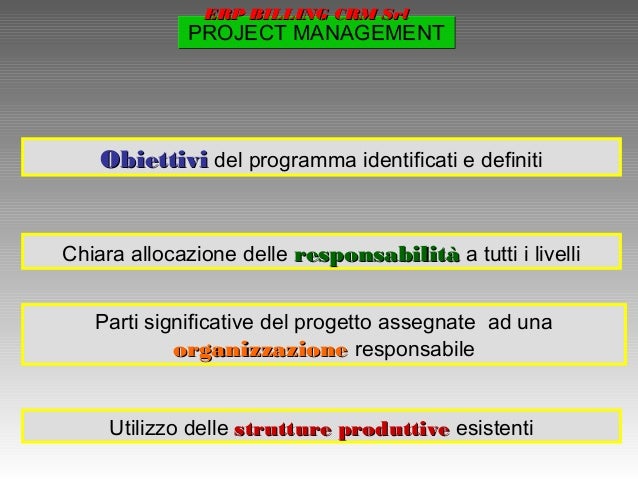 ERP BILLING CRM Srl
PROJECT MANAGEMENT

Obiettivi del programma identificati e definiti

Chiara allocazione delle responsabilità a tutti i livelli

Parti significative del progetto assegnate ad una organizzazione responsabile

Utilizzo delle strutture produttive esistenti